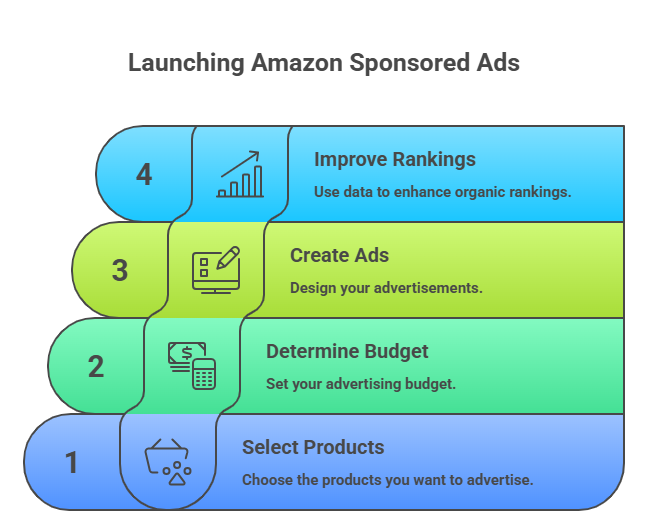 Launching Amazon Sponsored Ads

4

Improve Rankings

Use data to enhance organic rankings.

3

Create Ads

Design your advertisements.

2

Determine Budget

Set your advertising budget.

1

Select Products

Choose the products you want to advertise.